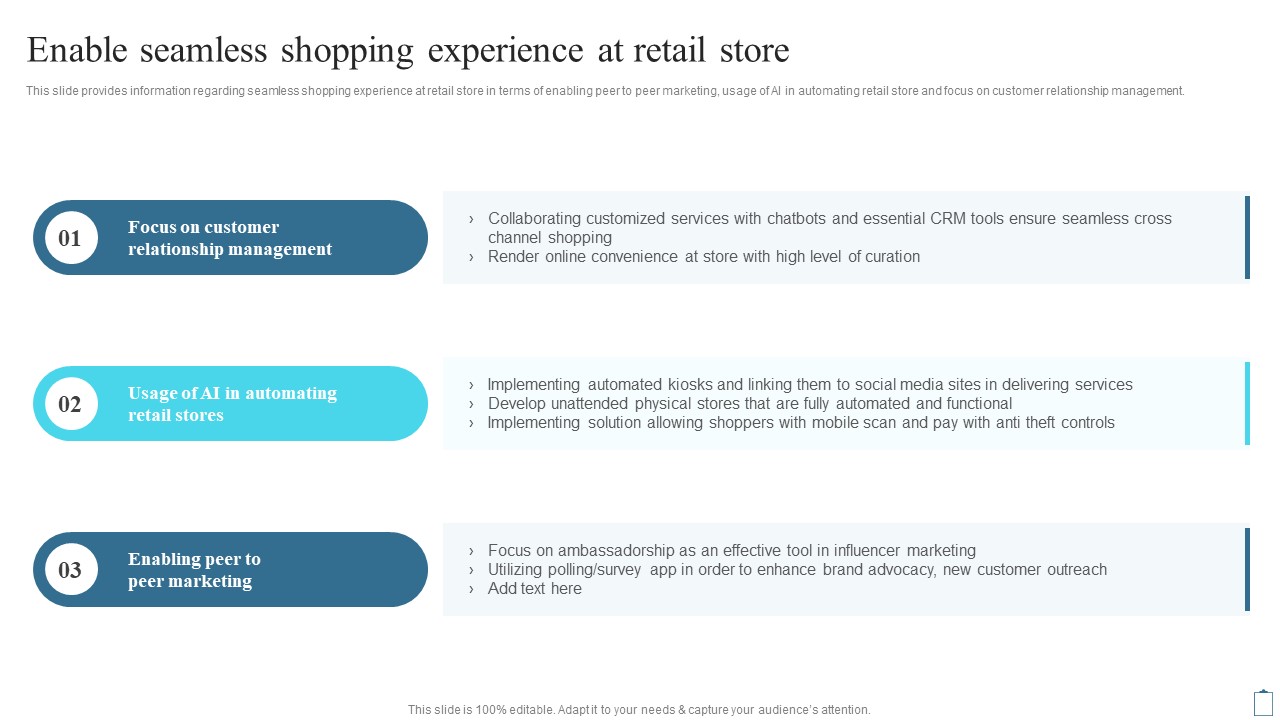 Enable seamless shopping experience at retail store

This slide provides information regarding seamless shopping experience at retail store in terms of enabling peer to peer marketing, usage of AI in automating retail store and focus on customer relationship management.

01

Focus on customer relationship management

› Collaborating customized services with chatbots and essential CRM tools ensure seamless cross channel shopping
› Render online convenience at store with high level of curation

02

Usage of AI in automating retail stores

› Implementing automated kiosks and linking them to social media sites in delivering services
› Develop unattended physical stores that are fully automated and functional
› Implementing solution allowing shoppers with mobile scan and pay with anti theft controls

03

Enabling peer to peer marketing

› Focus on ambassadorship as an effective tool in influencer marketing
› Utilizing polling/survey app in order to enhance brand advocacy, new customer outreach
› Add text here

This slide is 100% editable. Adapt it to your needs & capture your audience's attention.